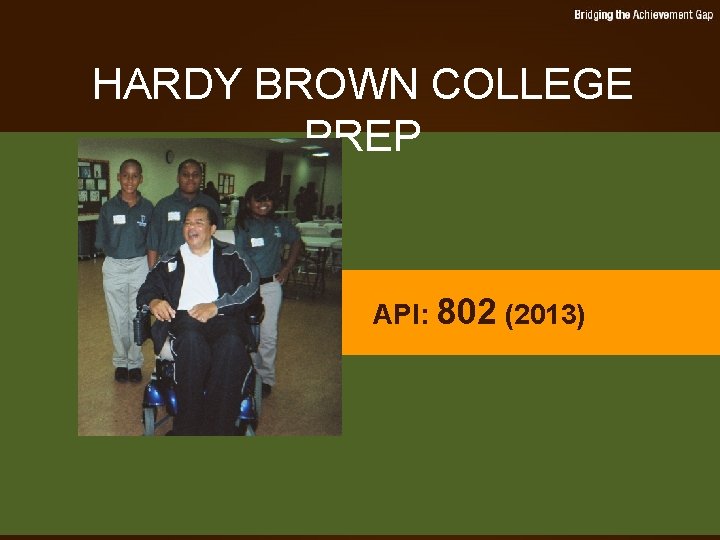 Bridging the Achievement Gap

HARDY BROWN COLLEGE PREP

API: 802 (2013)